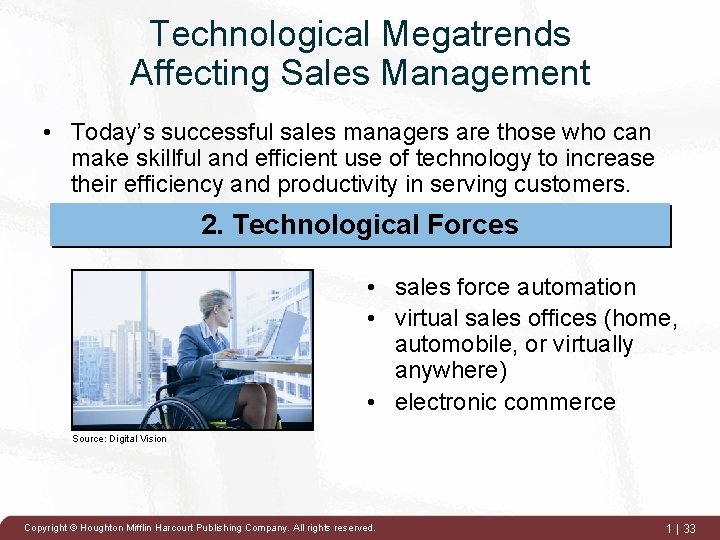 Technological Megatrends Affecting Sales Management

• Today's successful sales managers are those who can make skillful and efficient use of technology to increase their efficiency and productivity in serving customers.

2. Technological Forces

Source: Digital Vision

• sales force automation
• virtual sales offices (home, automobile, or virtually anywhere)
• electronic commerce

Copyright © Houghton Mifflin Harcourt Publishing Company. All rights reserved.

1 | 33